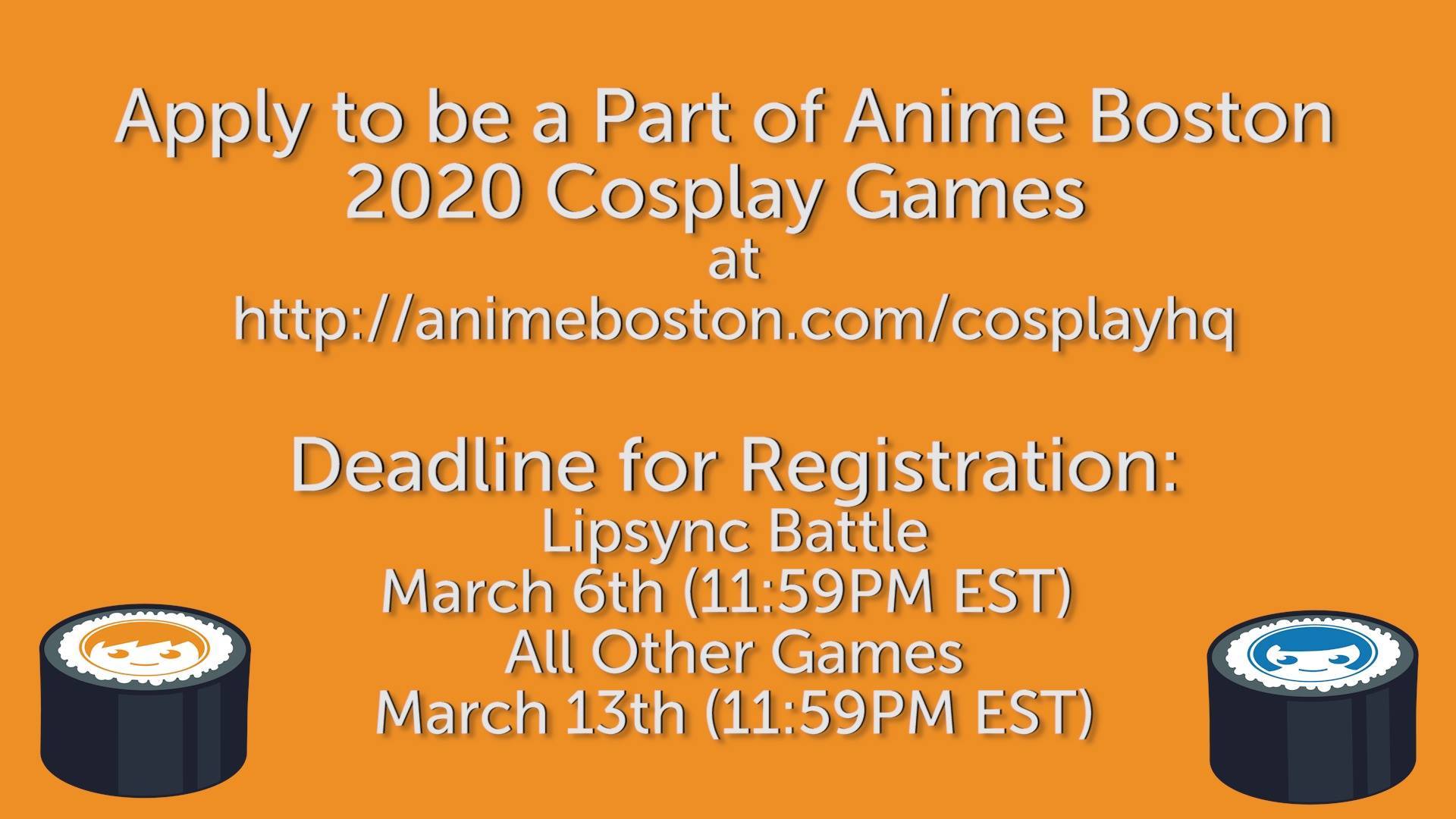 Apply to be a Part of Anime Boston 2020 Cosplay Games
at
http://animeboston.com/cosplayhq

Deadline for Registration:
Lipsync Battle
March 6th (11:59PM EST)
All Other Games
March 13th (11:59PM EST)